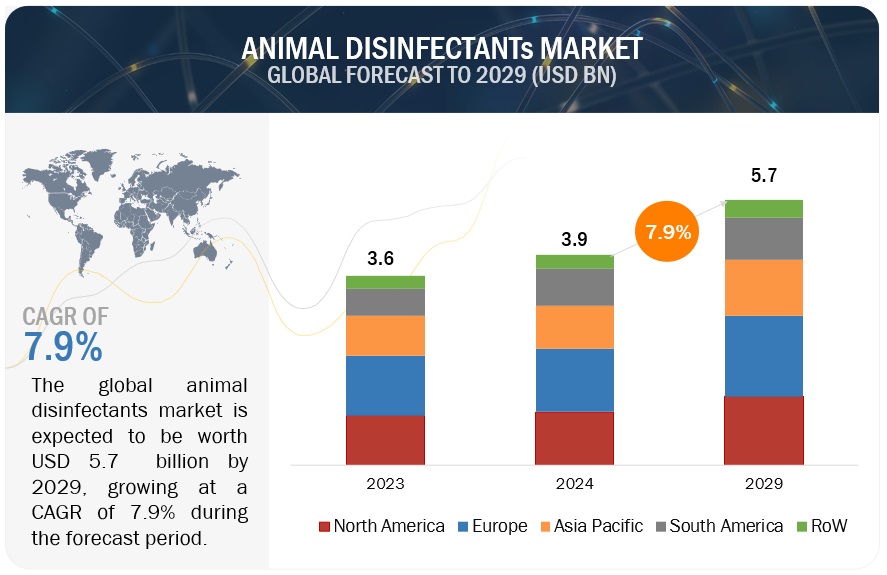 ANIMAL DISINFECTANTs MARKET
GLOBAL FORECAST TO 2029 (USD BN)

CAGR OF
7.9%

The global animal disinfectants market is expected to be worth USD 5.7 billion by 2029, growing at a CAGR of 7.9% during the forecast period.

3.6
3.9
7.9%
5.7

2023
2024
2029

North America
Europe
Asia Pacific
South America
RoW